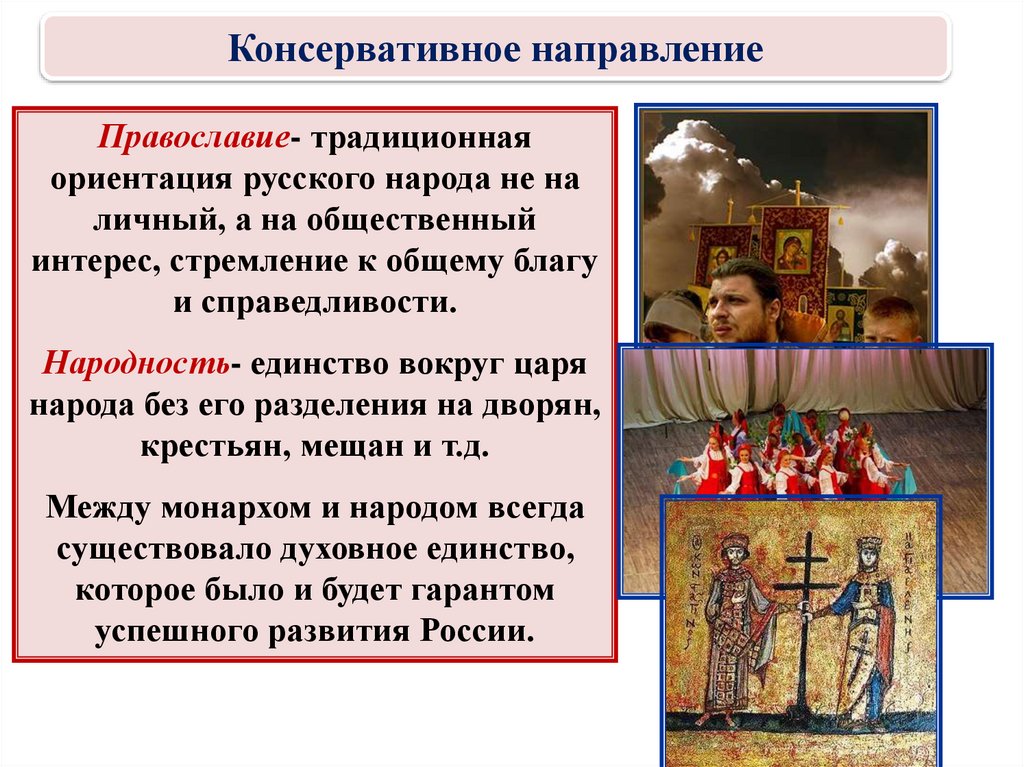 Консервативное направление

Православие- традиционная ориентация русского народа не на личный, а на общественный интерес, стремление к общему благу и справедливости.

Народность- единство вокруг царя народа без его разделения на дворян, крестьян, мещан и т.д.

Между монархом и народом всегда существовало духовное единство, которое было и будет гарантом успешного развития России.